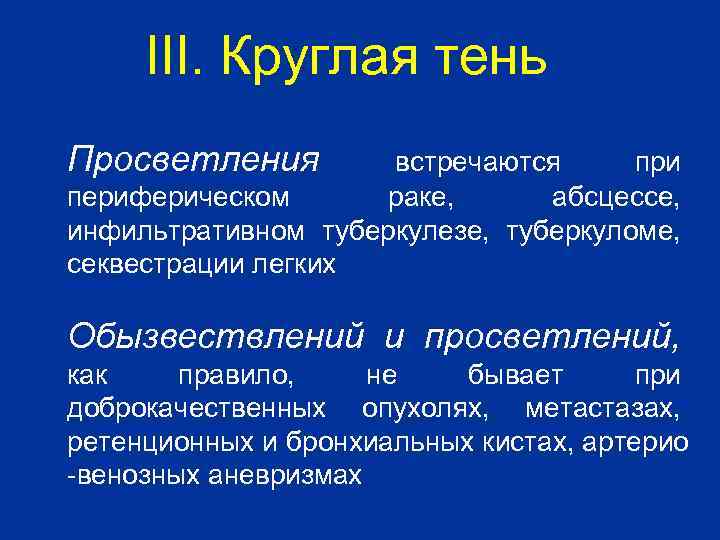 III. Круглая тень

Просветления встречаются при периферическом раке, абсцессе, инфильтративном туберкулезе, туберкуломе, секвестрации легких

Обызвествлений и просветлений, как правило, не бывает при доброкачественных опухолях, метастазах, ретенционных и бронхиальных кистах, артерио -венозных аневризмах